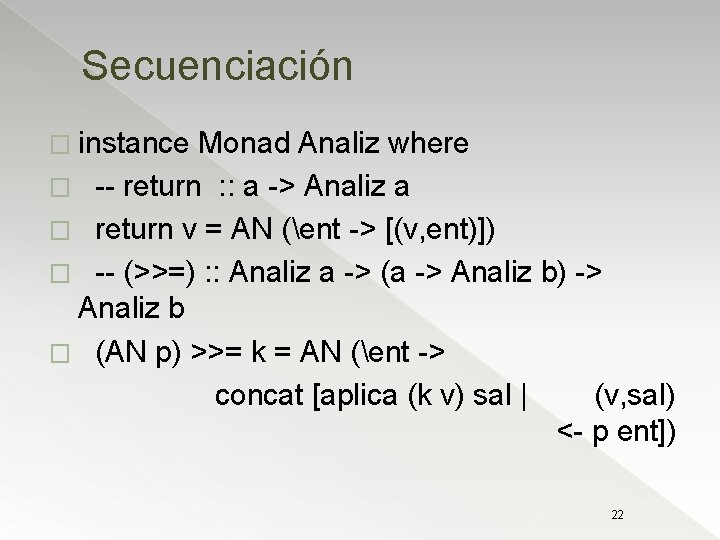 Secuenciación

instance Monad Analiz where

-- return :: a -> Analiz a

return v = AN (\ent -> [(v,ent)])

-- (>>=) :: Analiz a -> (a -> Analiz b) -> Analiz b

(AN p) >>= k = AN (\ent ->
concat [aplica (k v) sal | (v,sal) <- p ent])

22